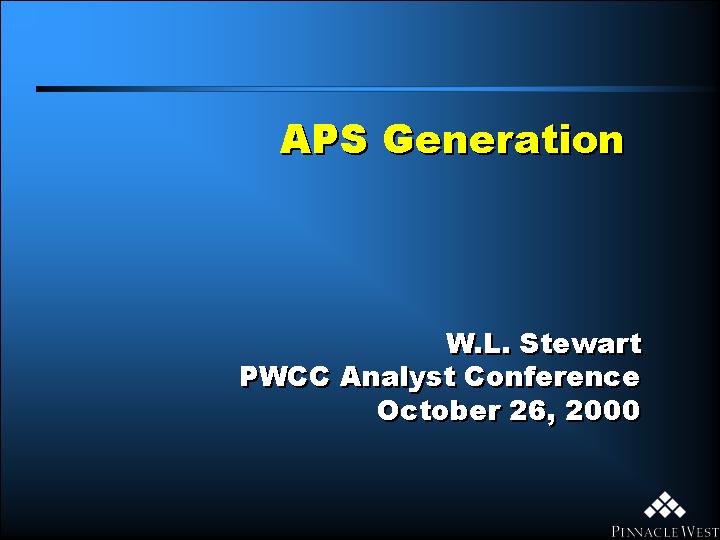 APS Generation

W.L. Stewart
PWCC Analyst Conference
October 26, 2000

PINNACLE WEST